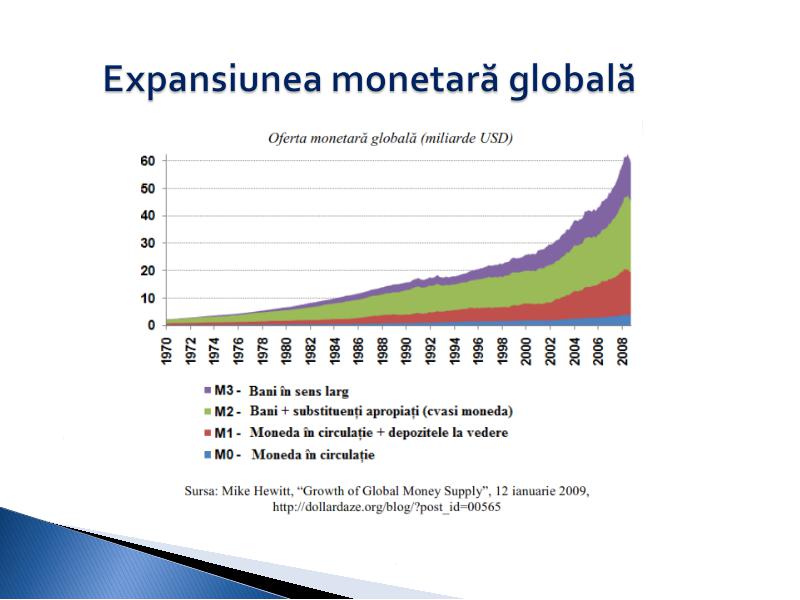 Expansiunea monetară globală

Oferta monetară globală (miliarde USD)

60
50
40
30
20
10
0

1970
1972
1974
1976
1978
1980
1982
1984
1986
1988
1990
1992
1994
1996
1998
2000
2002
2004
2006
2008

M3 - Bani în sens larg
M2 - Bani + substituenți apropiați (cvasi moneda)
M1 - Moneda în circulație + depozitele la vedere
M0 - Moneda în circulație

Sursa: Mike Hewitt, "Growth of Global Money Supply", 12 ianuarie 2009, http://dollardaze.org/blog/?post_id=00565